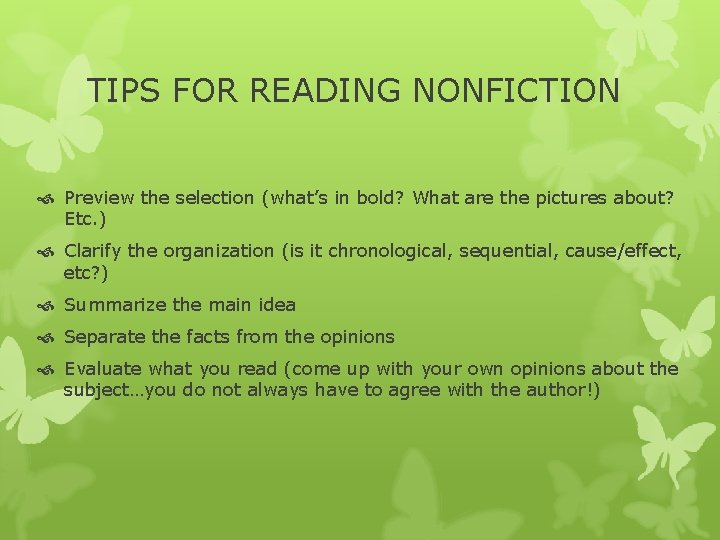 TIPS FOR READING NONFICTION

Preview the selection (what's in bold? What are the pictures about? Etc.)

Clarify the organization (is it chronological, sequential, cause/effect, etc?)

Summarize the main idea

Separate the facts from the opinions

Evaluate what you read (come up with your own opinions about the subject…you do not always have to agree with the author!)